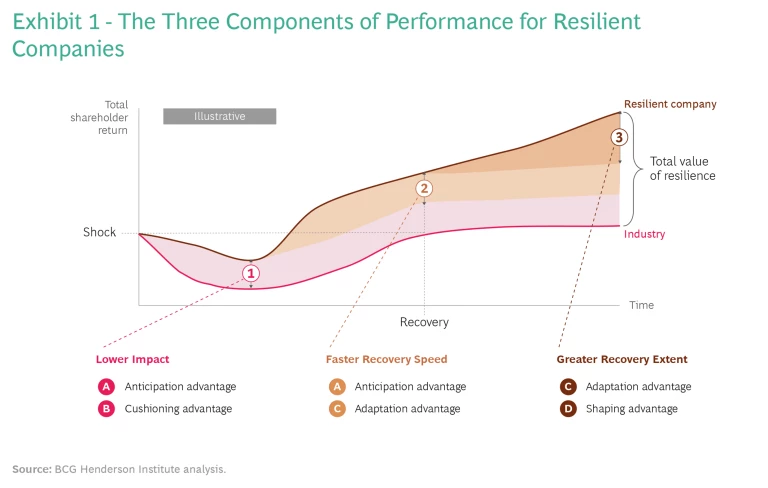 Exhibit 1 - The Three Components of Performance for Resilient Companies

Total shareholder return

Illustrative

Resilient company

3

Total value of resilience

2

Shock

Industry

1

Time

Recovery

Lower Impact

A Anticipation advantage

B Cushioning advantage

Faster Recovery Speed

A Anticipation advantage

C Adaptation advantage

Greater Recovery Extent

C Adaptation advantage

D Shaping advantage

Source: BCG Henderson Institute analysis.